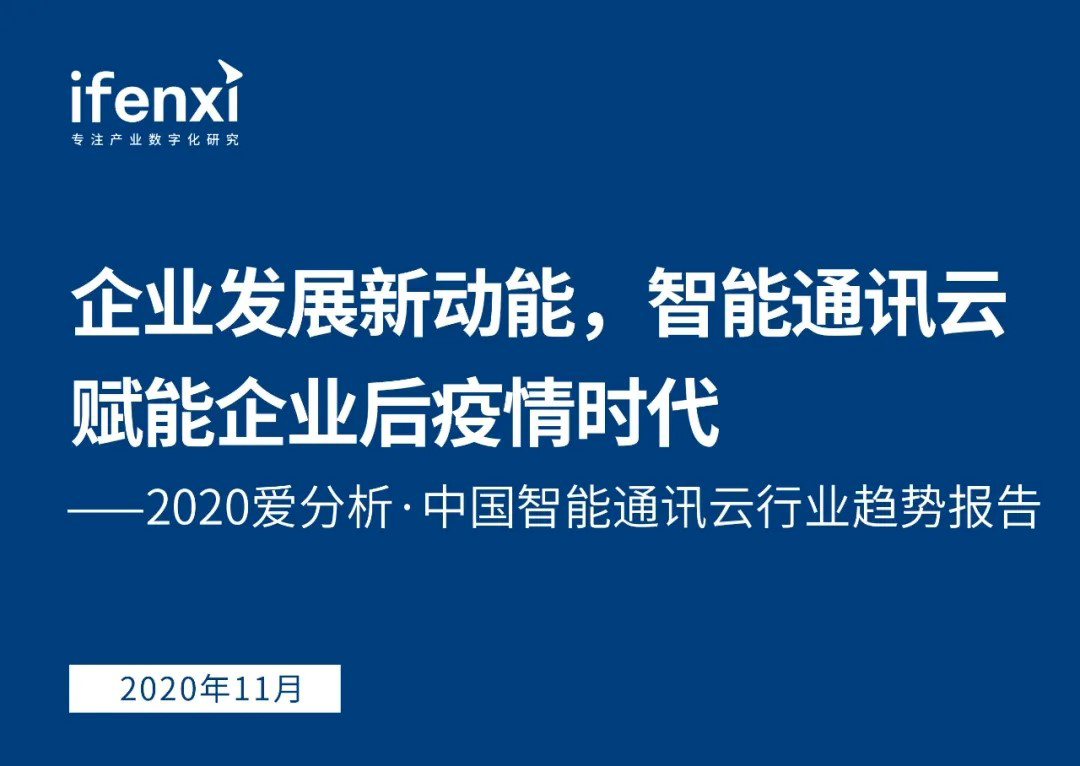 ifenxi
专注产业数字化研究

企业发展新动能，智能通讯云赋能企业后疫情时代

——2020爱分析·中国智能通讯云行业趋势报告

2020年11月